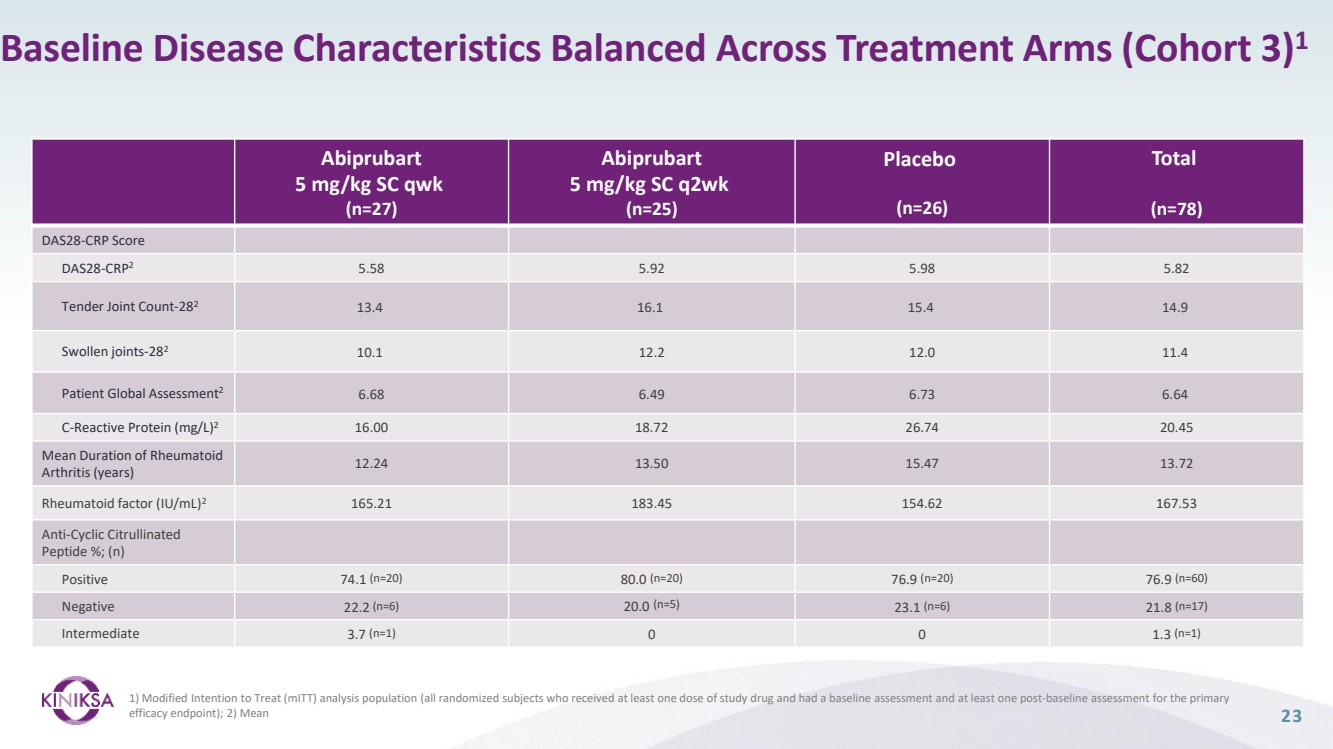 Baseline Disease Characteristics Balanced Across Treatment Arms (Cohort 3)$^1$

| | Abiprubart 5 mg/kg SC qwk (n=27) | Abiprubart 5 mg/kg SC q2wk (n=25) | Placebo (n=26) | Total (n=78) |
|---|---|---|---|---|
| DAS28-CRP Score | | | | |
| DAS28-CRP$^2$ | 5.58 | 5.92 | 5.98 | 5.82 |
| Tender Joint Count-28$^2$ | 13.4 | 16.1 | 15.4 | 14.9 |
| Swollen joints-28$^2$ | 10.1 | 12.2 | 12.0 | 11.4 |
| Patient Global Assessment$^2$ | 6.68 | 6.49 | 6.73 | 6.64 |
| C-Reactive Protein (mg/L)$^2$ | 16.00 | 18.72 | 26.74 | 20.45 |
| Mean Duration of Rheumatoid Arthritis (years) | 12.24 | 13.50 | 15.47 | 13.72 |
| Rheumatoid factor (IU/mL)$^2$ | 165.21 | 183.45 | 154.62 | 167.53 |
| Anti-Cyclic Citrullinated Peptide %; (n) | | | | |
| Positive | 74.1 (n=20) | 80.0 (n=20) | 76.9 (n=20) | 76.9 (n=60) |
| Negative | 22.2 (n=6) | 20.0 (n=5) | 23.1 (n=6) | 21.8 (n=17) |
| Intermediate | 3.7 (n=1) | 0 | 0 | 1.3 (n=1) |

KINIKSA

1) Modified Intention to Treat (mITT) analysis population (all randomized subjects who received at least one dose of study drug and had a baseline assessment and at least one post-baseline assessment for the primary efficacy endpoint); 2) Mean

23